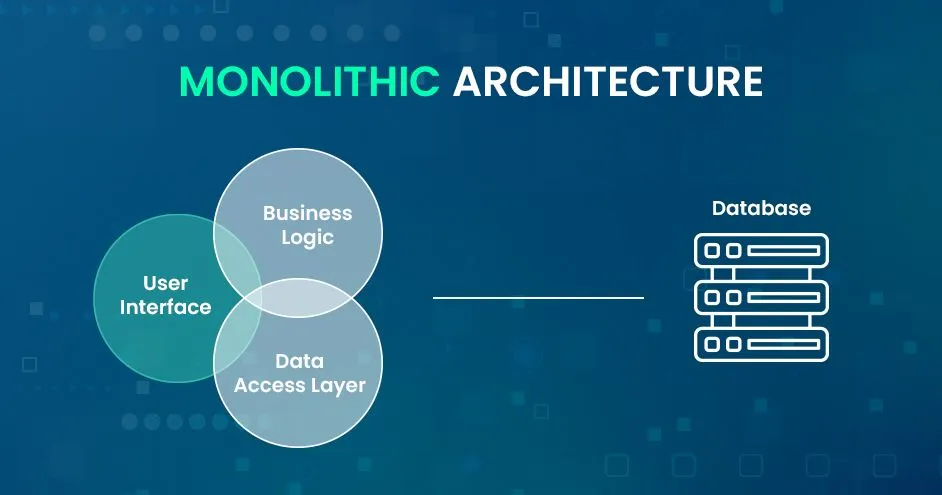 MONOLITHIC ARCHITECTURE

Business Logic

User Interface

Data Access Layer

Database